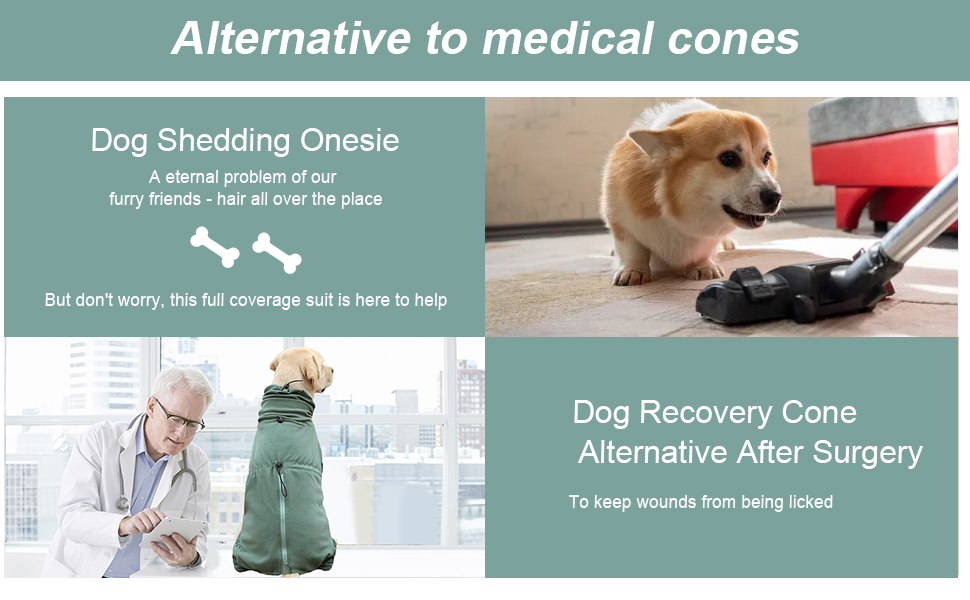 Alternative to medical cones

Dog Shedding Onesie

A eternal problem of our furry friends - hair all over the place

But don't worry, this full coverage suit is here to help

Dog Recovery Cone Alternative After Surgery

To keep wounds from being licked